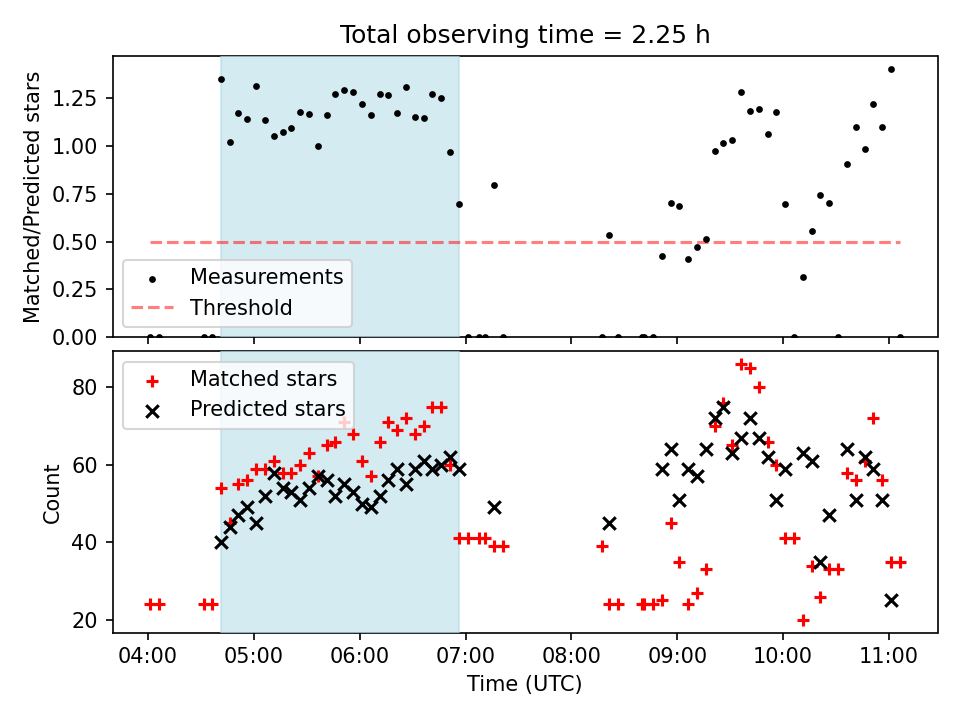 Total observing time = 2.25 h

Matched/Predicted stars

1.25
1.00
0.75
0.50
0.25
0.00

Measurements
Threshold

Count

80
60
40
20

Matched stars
Predicted stars

04:00
05:00
06:00
07:00
08:00
09:00
10:00
11:00

Time (UTC)